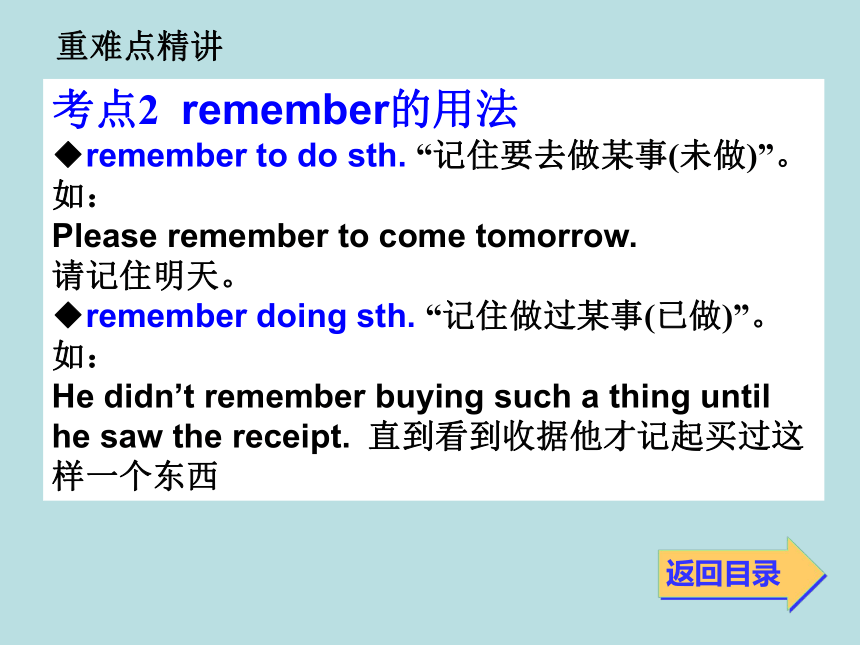 重难点精讲

考点2 remember的用法

◆remember to do sth. “记住要去做某事(未做)”。如：

Please remember to come tomorrow.

请记住明天。

◆remember doing sth. “记住做过某事(已做)”。如：

He didn’t remember buying such a thing until he saw the receipt. 直到看到收据他才记起买过这样一个东西

返回目录